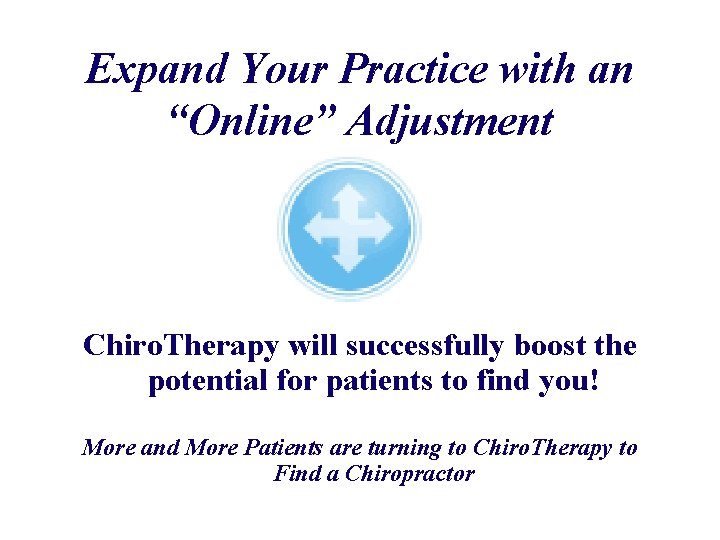 Expand Your Practice with an "Online" Adjustment

ChiroTherapy will successfully boost the potential for patients to find you!

More and More Patients are turning to ChiroTherapy to Find a Chiropractor